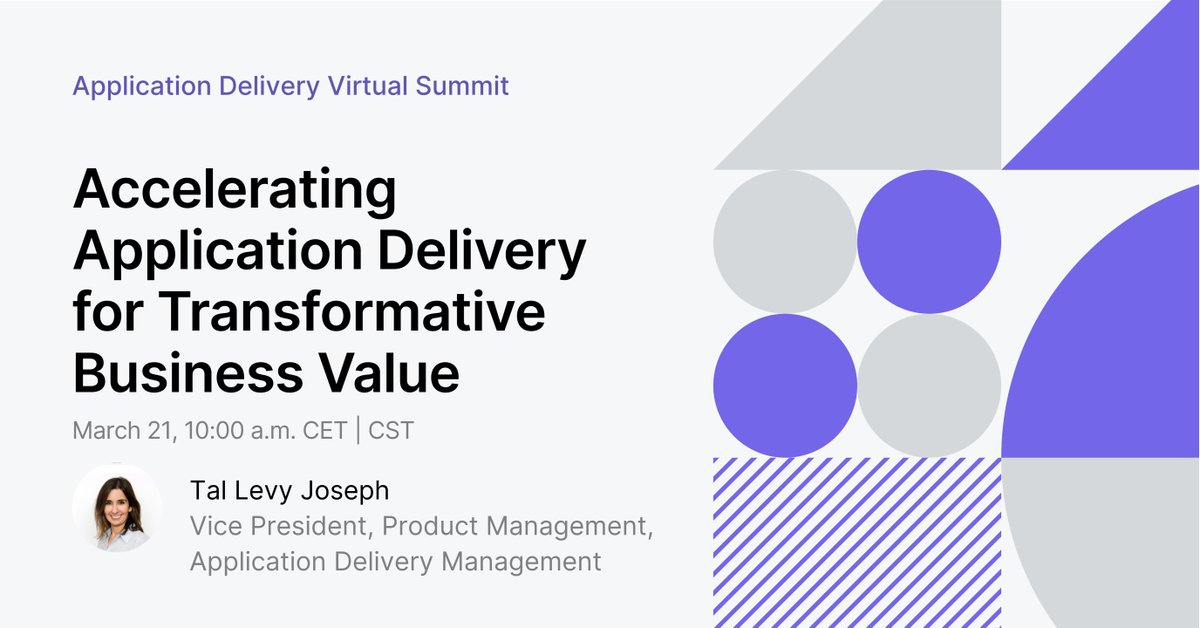 Application Delivery Virtual Summit

Accelerating Application Delivery for Transformative Business Value

March 21, 10:00 a.m. CET | CST

Tal Levy Joseph
Vice President, Product Management, Application Delivery Management